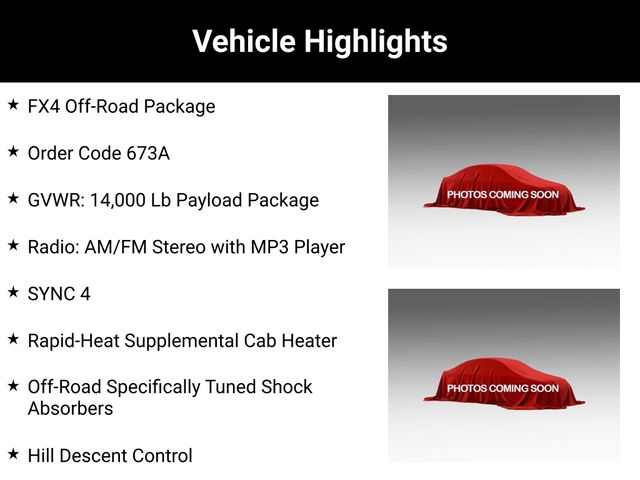 Vehicle Highlights

★ FX4 Off-Road Package

★ Order Code 673A

★ GVWR: 14,000 Lb Payload Package

★ Radio: AM/FM Stereo with MP3 Player

★ SYNC 4

★ Rapid-Heat Supplemental Cab Heater

★ Off-Road Specifically Tuned Shock Absorbers

★ Hill Descent Control

PHOTOS COMING SOON

PHOTOS COMING SOON